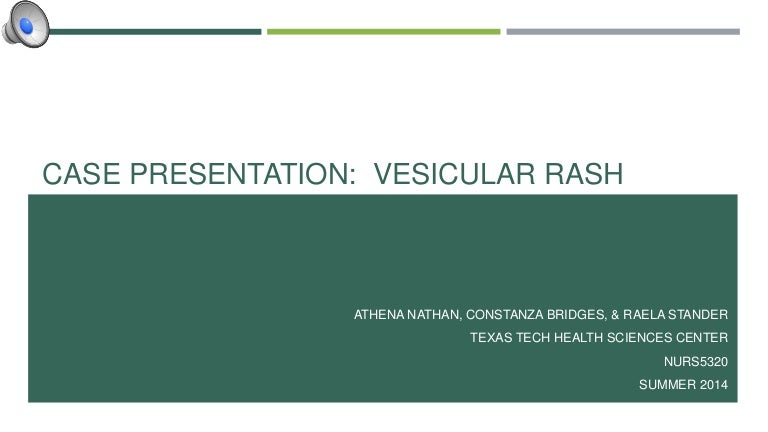 CASE PRESENTATION:  VESICULAR RASH

ATHENA NATHAN, CONSTANZA BRIDGES, & RAELA STANDER

TEXAS TECH HEALTH SCIENCES CENTER

NURS5320

SUMMER 2014